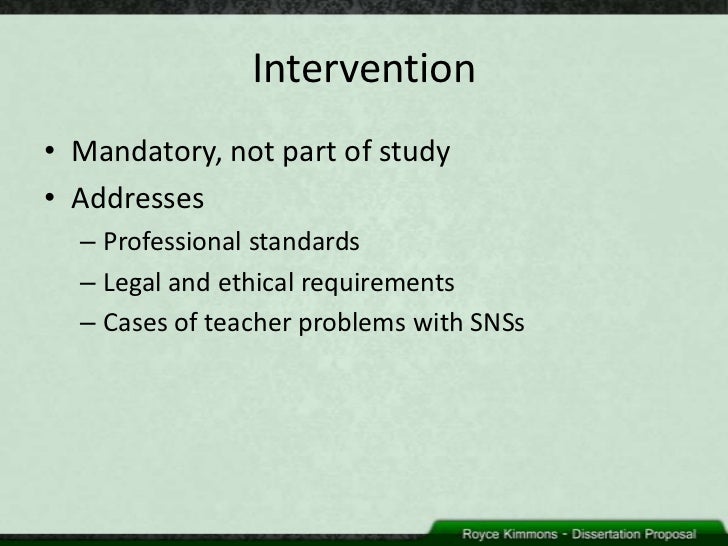 Intervention

• Mandatory, not part of study
• Addresses
– Professional standards
– Legal and ethical requirements
– Cases of teacher problems with SNSs

Royce Kimmons - Dissertation Proposal